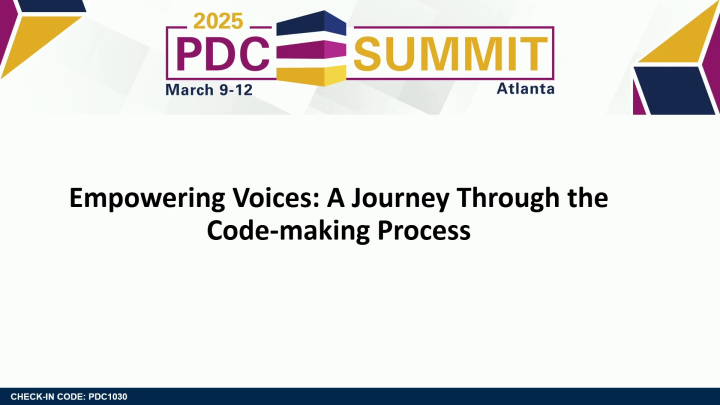 2025
PDC SUMMIT
March 9-12
Atlanta

Empowering Voices: A Journey Through the Code-making Process

CHECK-IN CODE: PDC1030